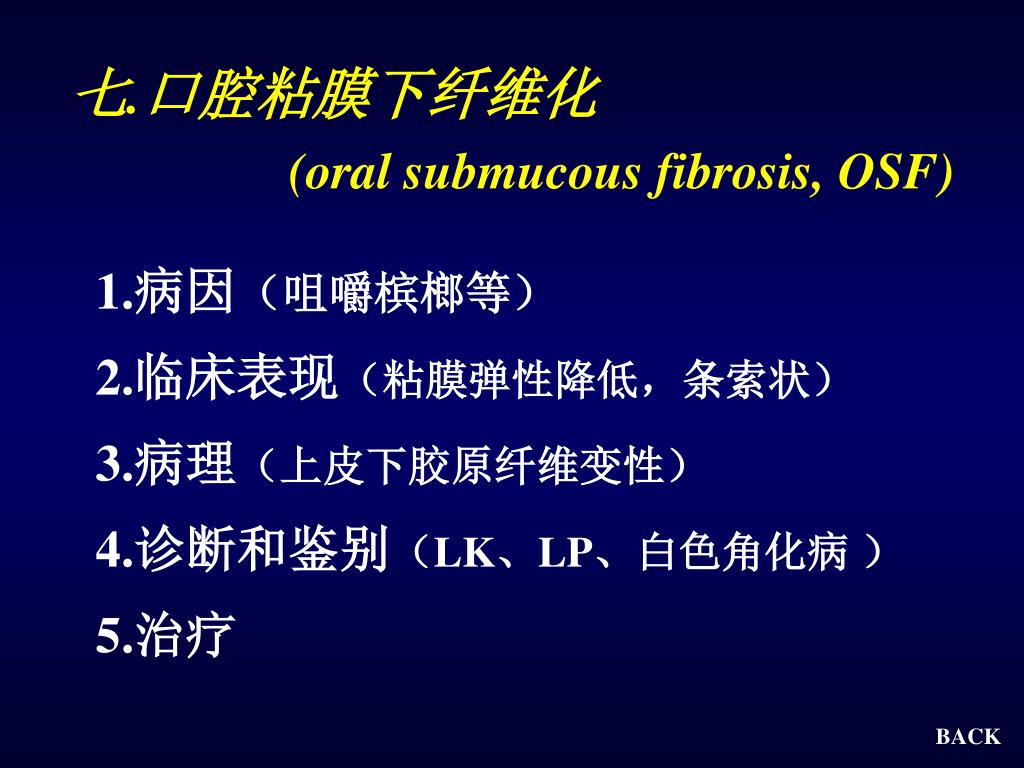 七.口腔粘膜下纤维化

(oral submucous fibrosis, OSF)

1.病因（咀嚼槟榔等）

2.临床表现（粘膜弹性降低，条索状）

3.病理（上皮下胶原纤维变性）

4.诊断和鉴别（LK、LP、白色角化病 ）

5.治疗

BACK